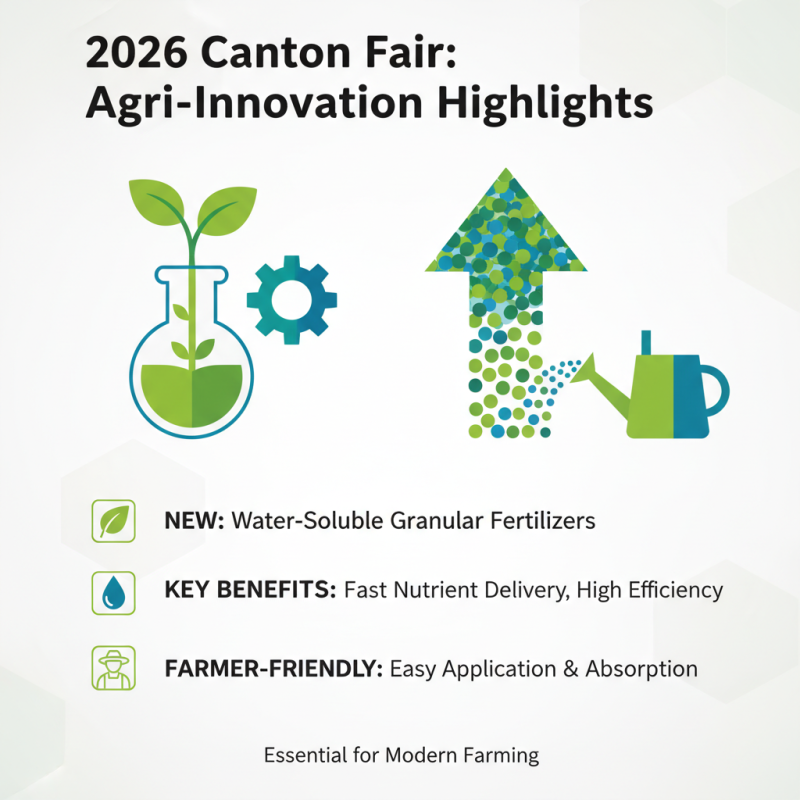 2026 Canton Fair:
Agri-Innovation Highlights

NEW: Water-Soluble Granular Fertilizers

KEY BENEFITS: Fast Nutrient Delivery, High Efficiency

FARMER-FRIENDLY: Easy Application & Absorption

Essential for Modern Farming